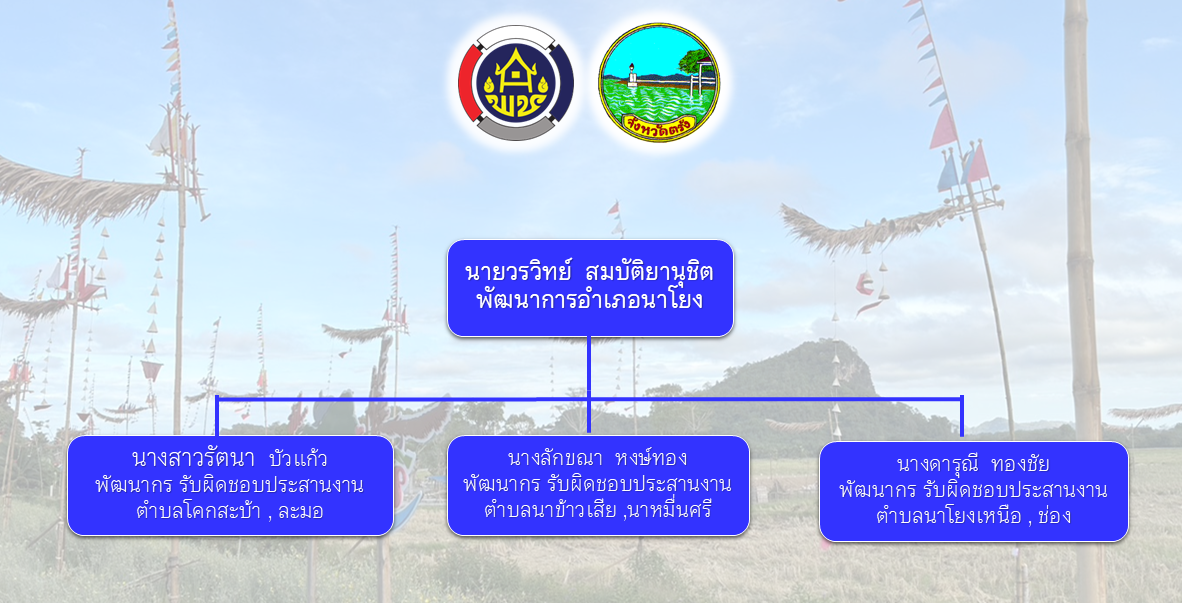 พช

จังหวัดตรัง

นายวรวิทย์ สมบัติยานุชิต
พัฒนาการอำเภอนาโยง

นางสาวรัตนา บัวแก้ว
พัฒนากร รับผิดชอบประสานงาน
ตำบลโคกสะบ้า , ละมอ

นางลักขณา หงษ์ทอง
พัฒนากร รับผิดชอบประสานงาน
ตำบลนาข้าวเสีย ,นาหมื่นศรี

นางดารุณี ทองชัย
พัฒนากร รับผิดชอบประสานงาน
ตำบลนาโยงเหนือ , ช่อง